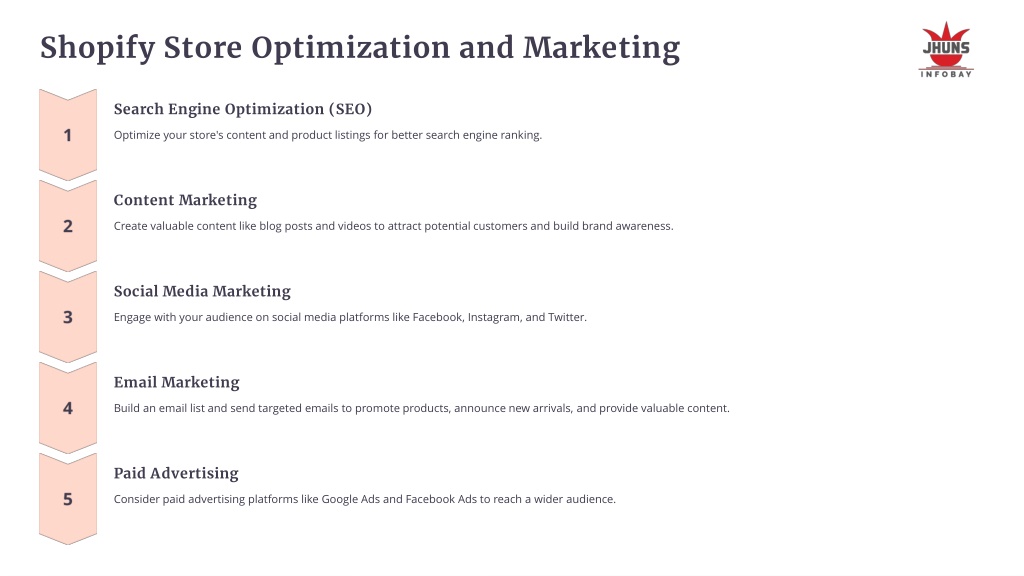 Shopify Store Optimization and Marketing

JHUNS
INFOBAY

1

Search Engine Optimization (SEO)

Optimize your store's content and product listings for better search engine ranking.

2

Content Marketing

Create valuable content like blog posts and videos to attract potential customers and build brand awareness.

3

Social Media Marketing

Engage with your audience on social media platforms like Facebook, Instagram, and Twitter.

4

Email Marketing

Build an email list and send targeted emails to promote products, announce new arrivals, and provide valuable content.

5

Paid Advertising

Consider paid advertising platforms like Google Ads and Facebook Ads to reach a wider audience.